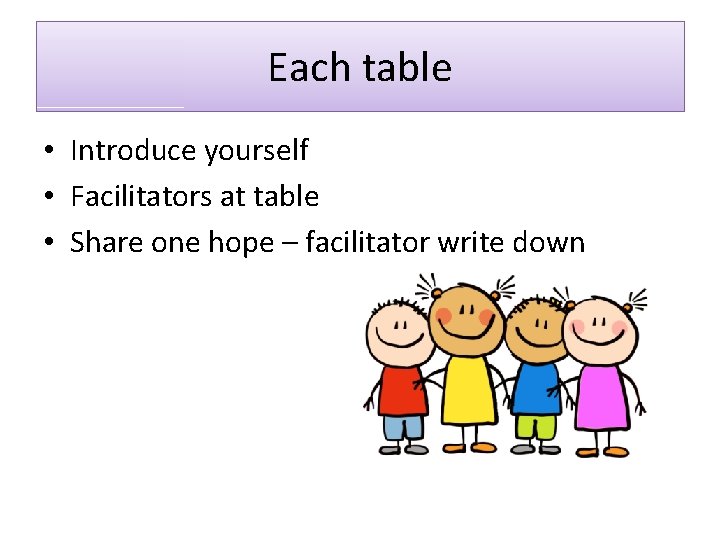 Each table

• Introduce yourself
• Facilitators at table
• Share one hope – facilitator write down